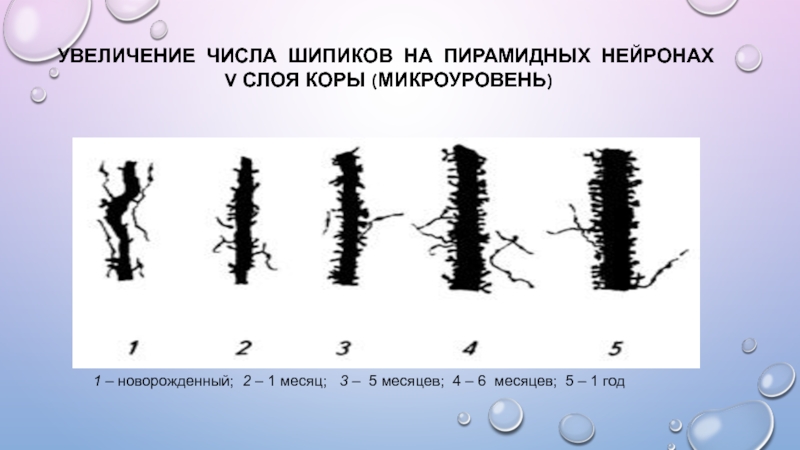 УВЕЛИЧЕНИЕ ЧИСЛА ШИПИКОВ НА ПИРАМИДНЫХ НЕЙРОНАХ V СЛОЯ КОРЫ (МИКРОУРОВЕНЬ)

1 2 3 4 5

1 – новорожденный; 2 – 1 месяц; 3 – 5 месяцев; 4 – 6 месяцев; 5 – 1 год